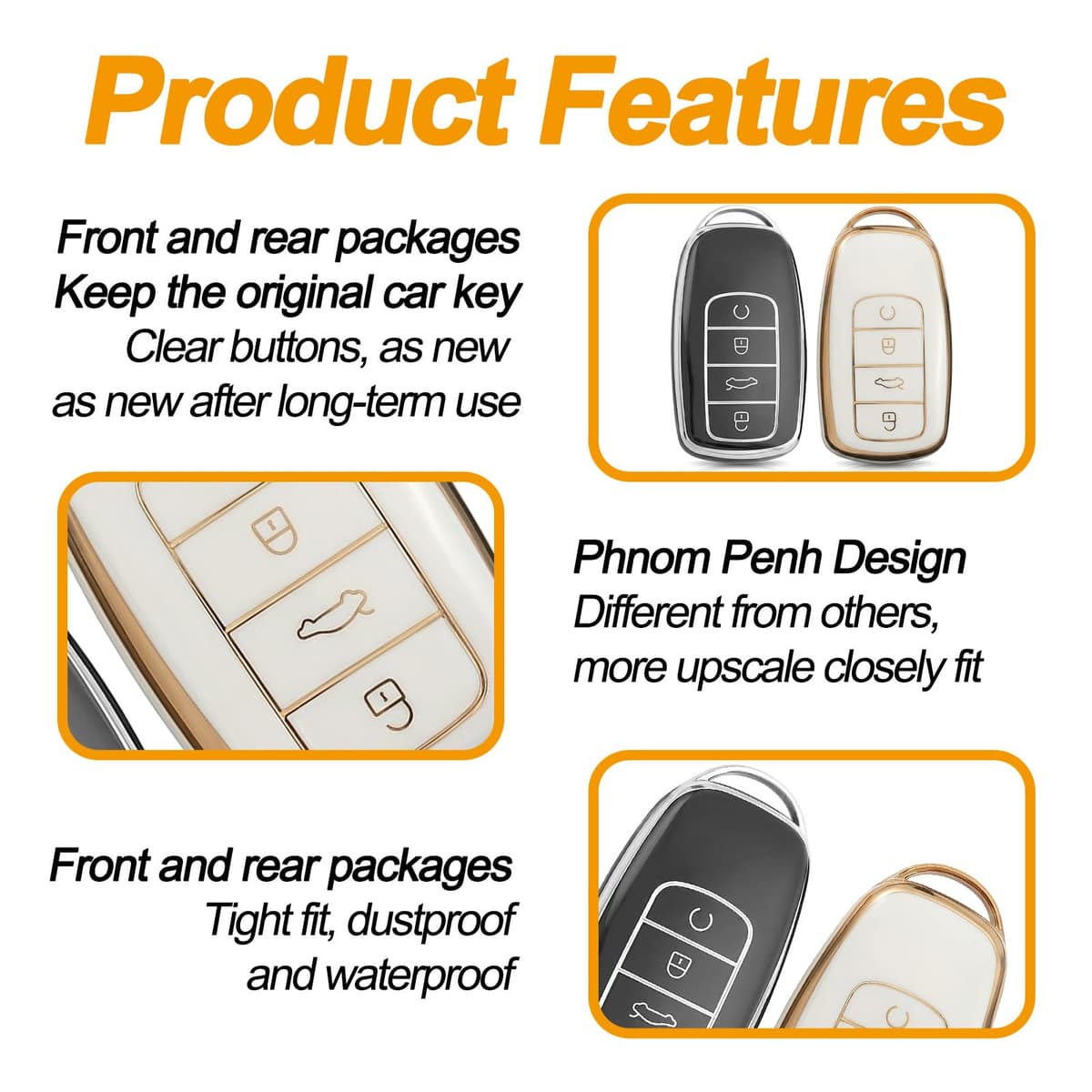 Product Features

Front and rear packages
Keep the original car key
Clear buttons, as new
as new after long-term use

Phnom Penh Design
Different from others,
more upscale closely fit

Front and rear packages
Tight fit, dustproof
and waterproof